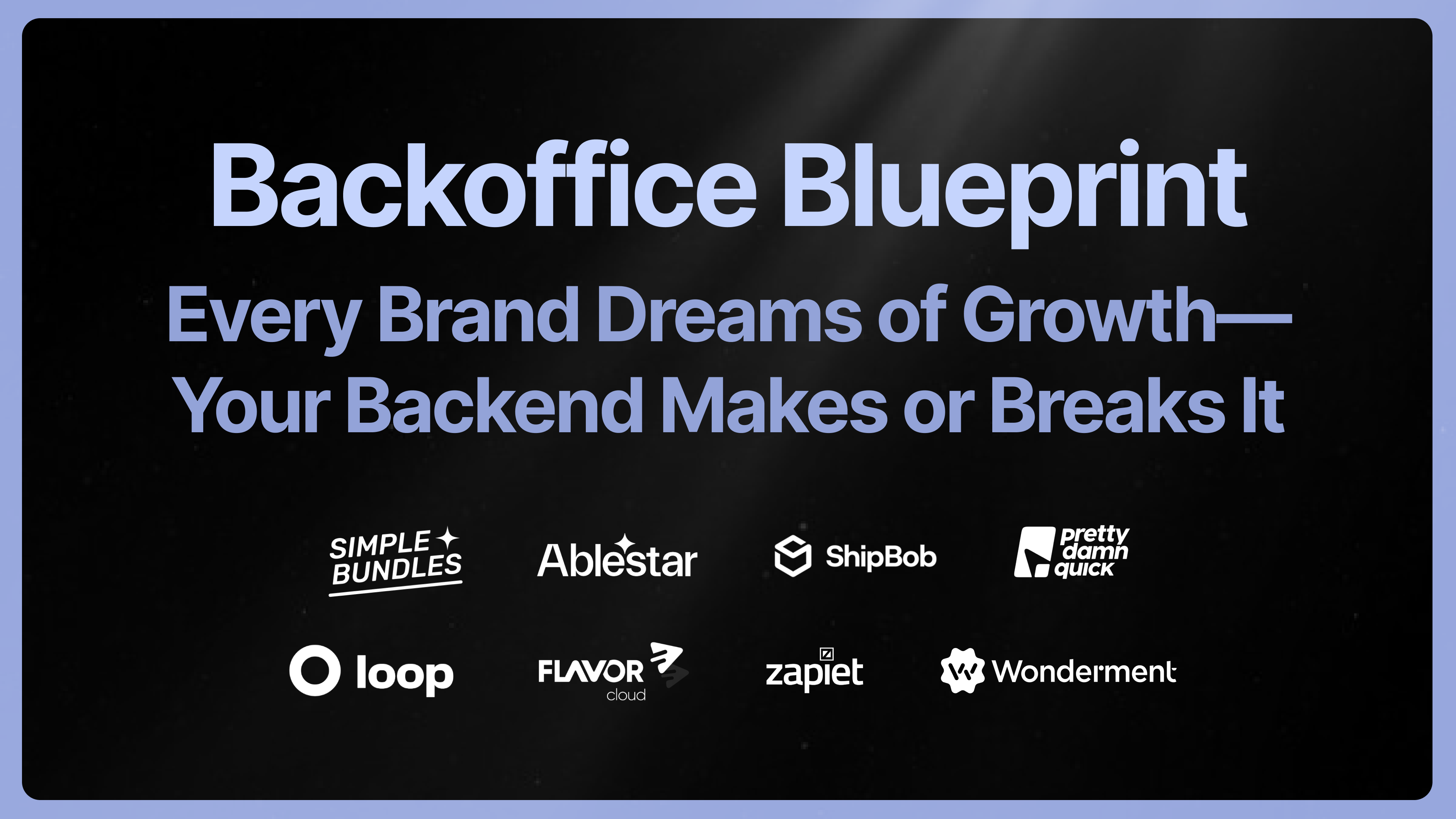 Backoffice Blueprint

Every Brand Dreams of Growth—
Your Backend Makes or Breaks It

SIMPLE BUNDLES

Ablestar

ShipBob

pretty damn quick

loop

FLAVOR cloud

zapiet

Wonderment